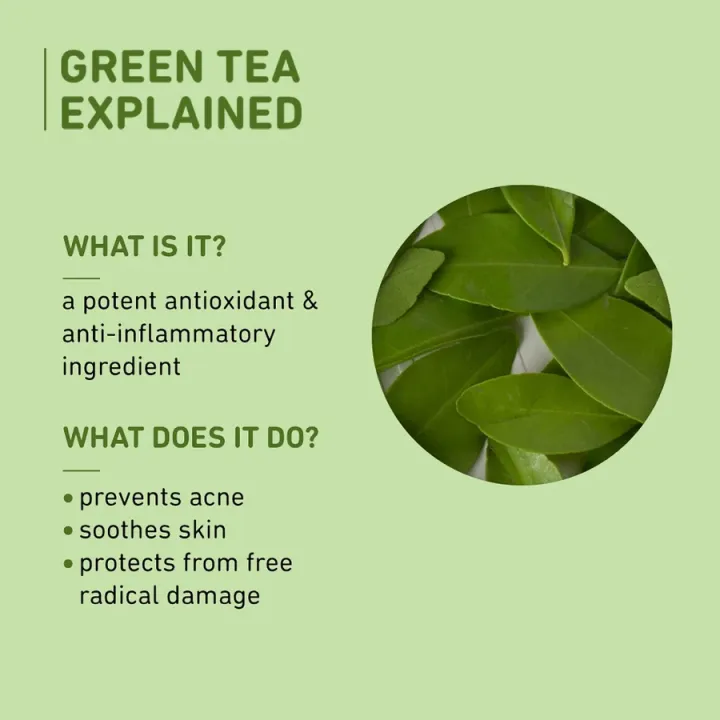 GREEN TEA EXPLAINED

WHAT IS IT?

a potent antioxidant & anti-inflammatory ingredient

WHAT DOES IT DO?

• prevents acne
• soothes skin
• protects from free radical damage